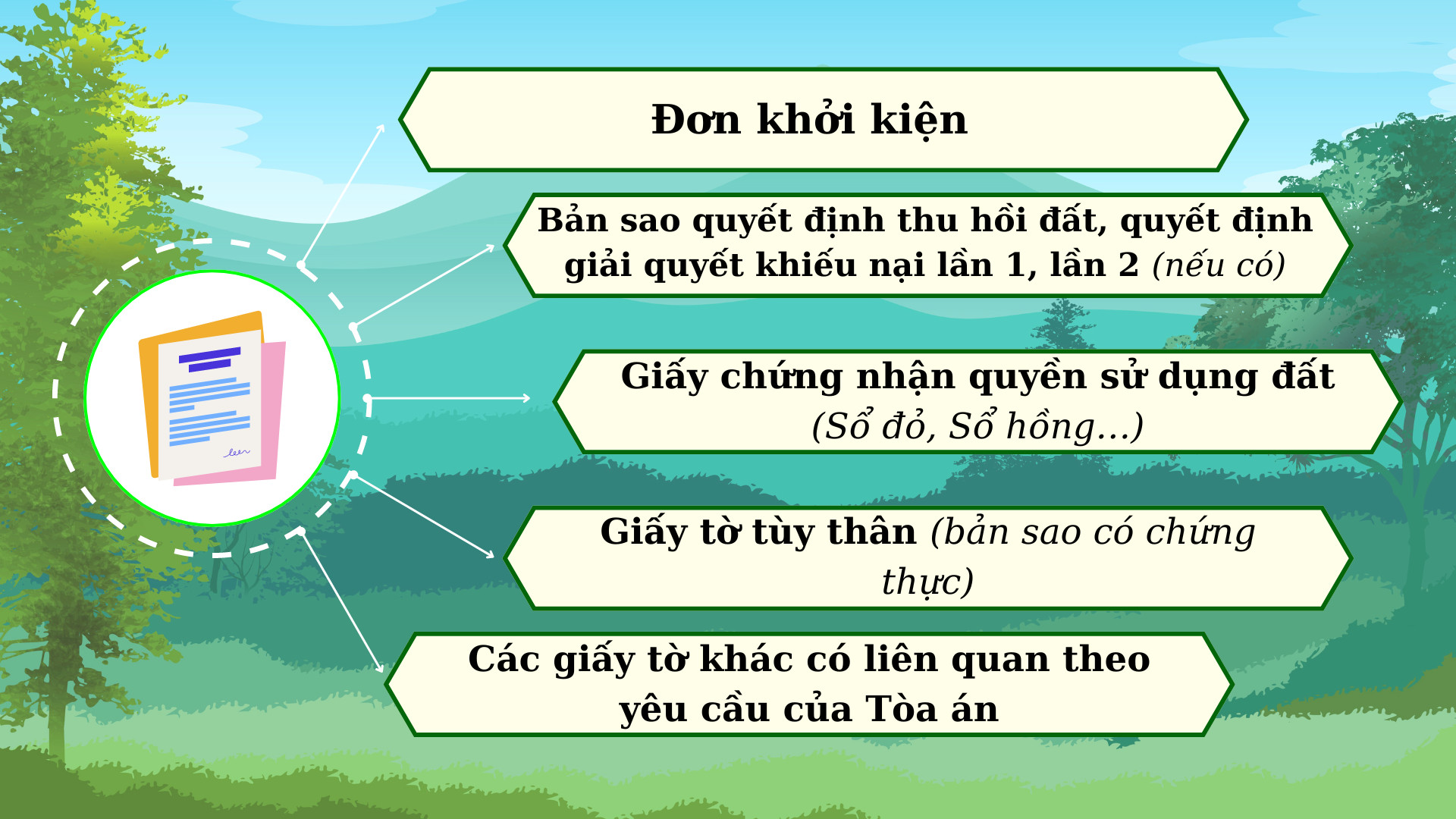 Đơn khởi kiện

Bản sao quyết định thu hồi đất, quyết định giải quyết khiếu nại lần 1, lần 2 (nếu có)

Giấy chứng nhận quyền sử dụng đất (Sổ đỏ, Sổ hồng...)

Giấy tờ tùy thân (bản sao có chứng thực)

Các giấy tờ khác có liên quan theo yêu cầu của Tòa án